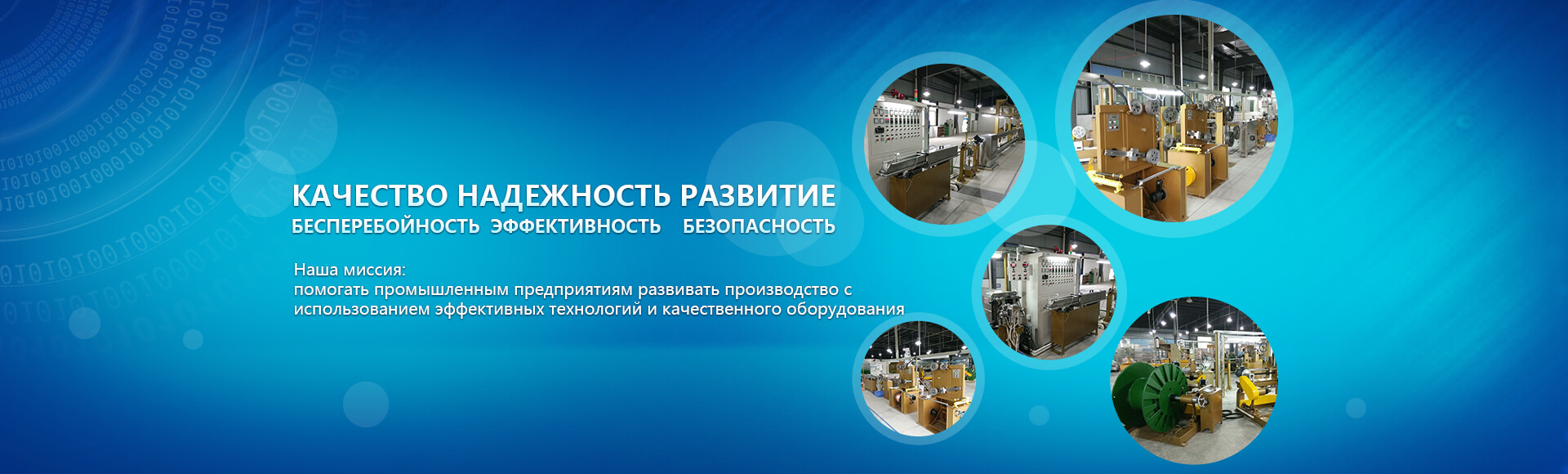 КАЧЕСТВО НАДЕЖНОСТЬ РАЗВИТИЕ
БЕСПЕРЕБОЙНОСТЬ ЭФФЕКТИВНОСТЬ БЕЗОПАСНОСТЬ

Наша миссия:
помогать промышленным предприятиям развивать производство с использованием эффективных технологий и качественного оборудования